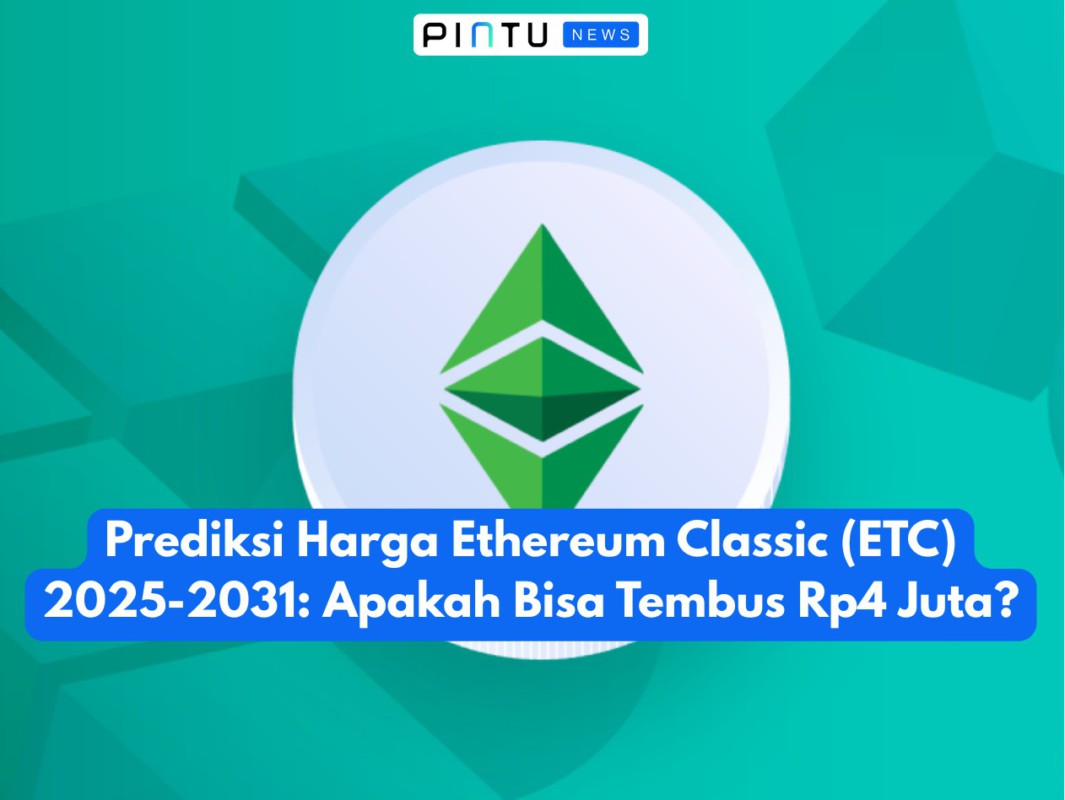 PINTU NEWS

Prediksi Harga Ethereum Classic (ETC) 2025-2031: Apakah Bisa Tembus Rp4 Juta?